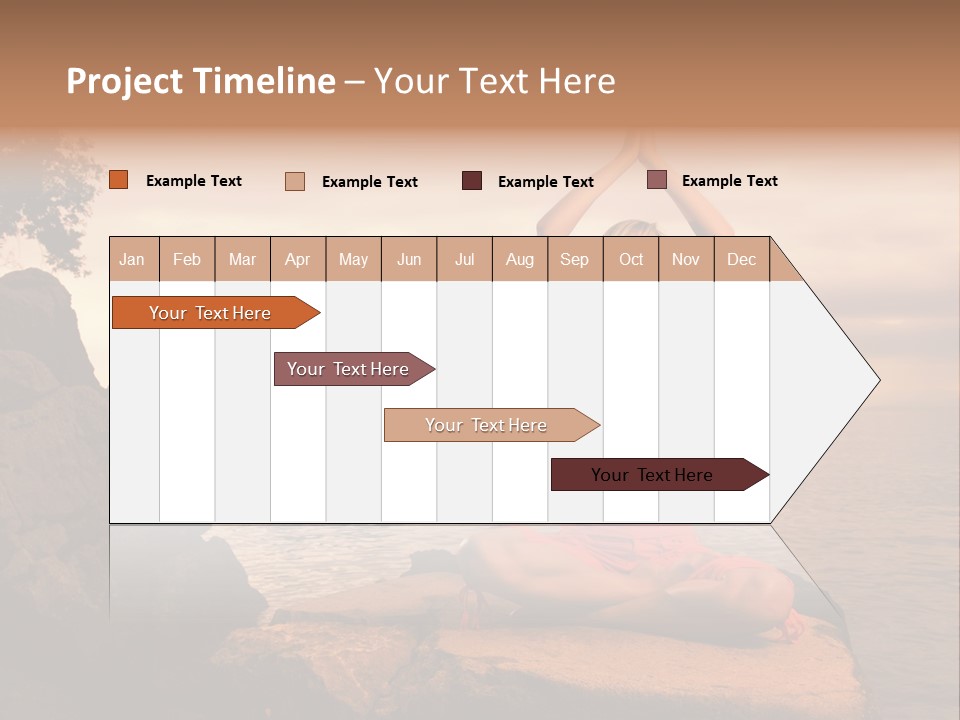 Project Timeline – Your Text Here

Example Text
Example Text
Example Text
Example Text

| Jan | Feb | Mar | Apr | May | Jun | Jul | Aug | Sep | Oct | Nov | Dec |
|---|---|---|---|---|---|---|---|---|---|---|---|

Your Text Here
Your Text Here
Your Text Here
Your Text Here